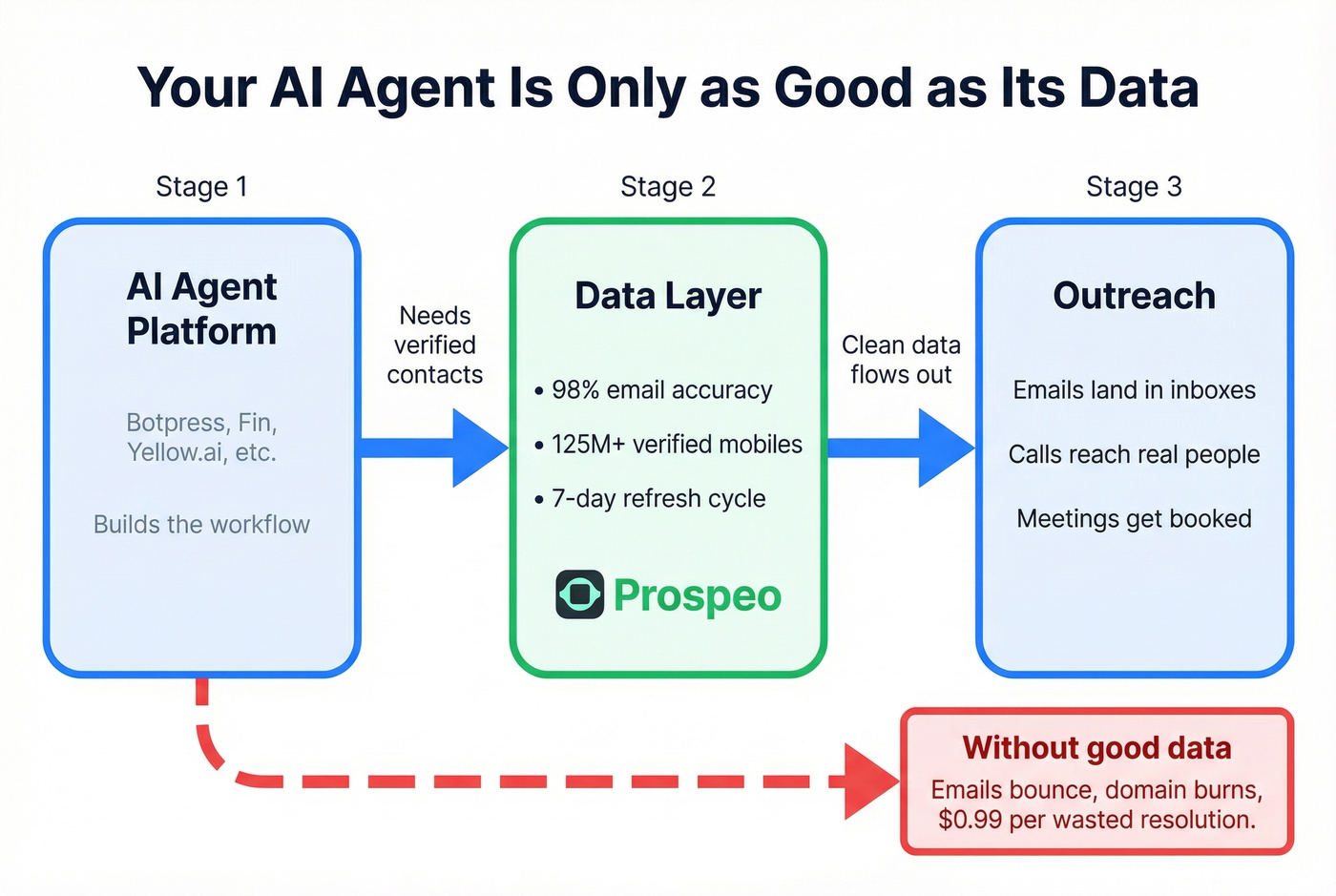 Your AI Agent Is Only as Good as Its Data

Stage 1

AI Agent Platform

Botpress, Fin, Yellow.ai, etc.

Builds the workflow

Needs verified contacts

Stage 2

Data Layer

• 98% email accuracy
• 125M+ verified mobiles
• 7-day refresh cycle

Prospeo

Clean data flows out

Stage 3

Outreach

Emails land in inboxes

Calls reach real people

Meetings get booked

Without good data
Emails bounce, domain burns, $0.99 per wasted resolution.